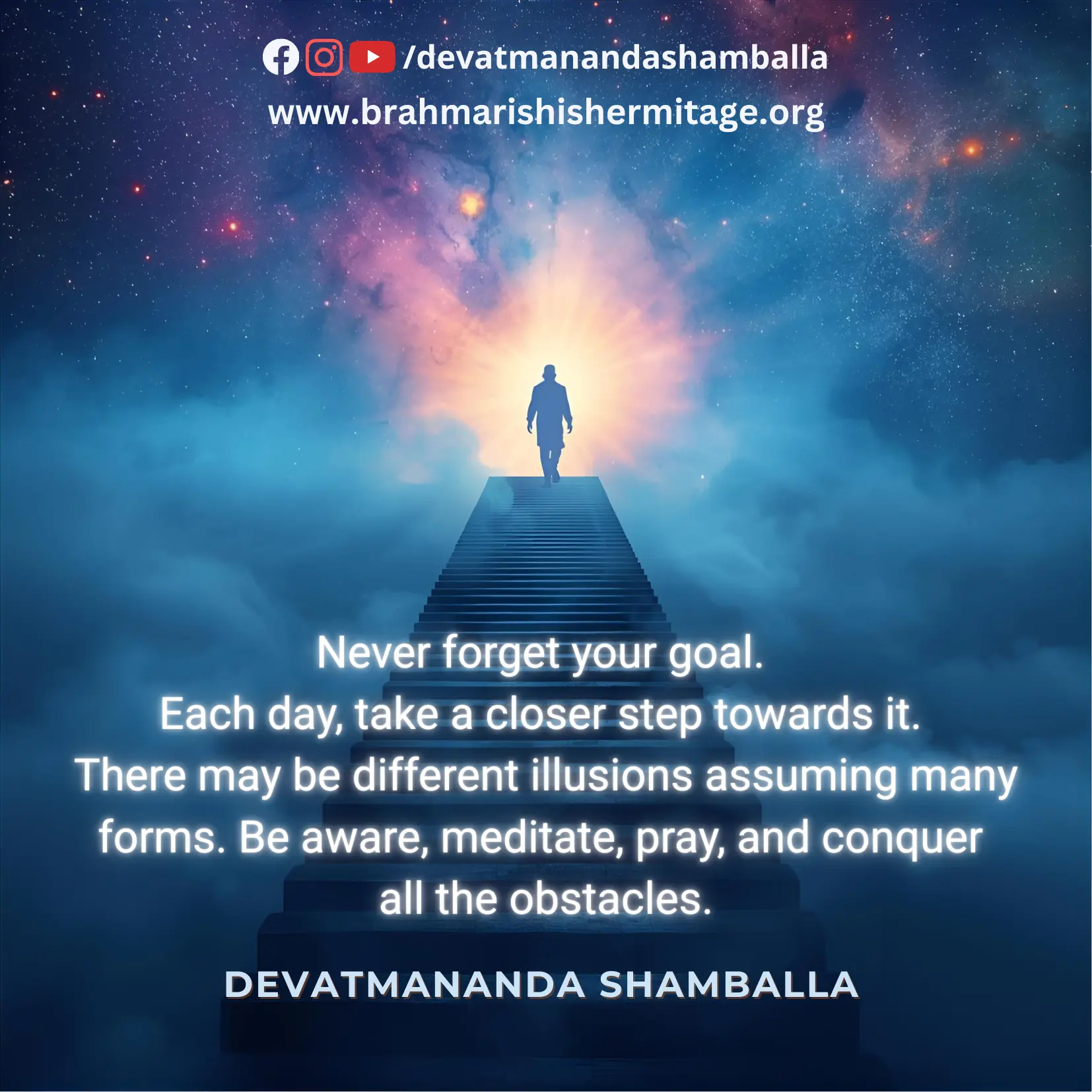 /devatmanandashamballa
www.brahmarishishermitage.org

Never forget your goal.
Each day, take a closer step towards it.
There may be different illusions assuming many forms. Be aware, meditate, pray, and conquer all the obstacles.

DEVATMANANDA SHAMBALLA